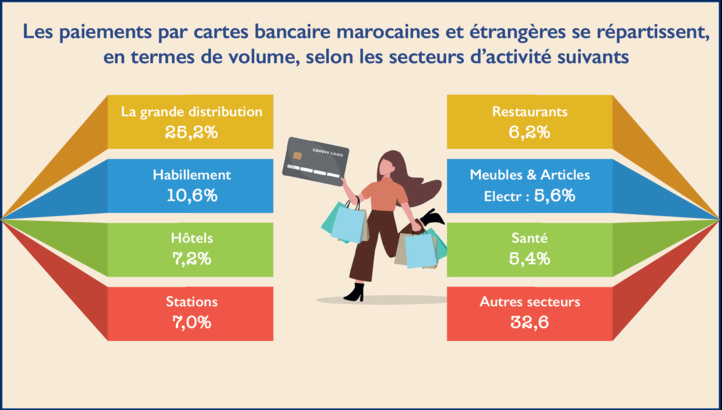 Les paiements par cartes bancaire marocaines et étrangères se répartissent, en termes de volume, selon les secteurs d'activité suivants

La grande distribution
25,2%

Habillement
10,6%

Hôtels
7,2%

Stations
7,0%

CREDIT CARD

Restaurants
6,2%

Meubles & Articles Electr : 5,6%

Santé
5,4%

Autres secteurs
32,6